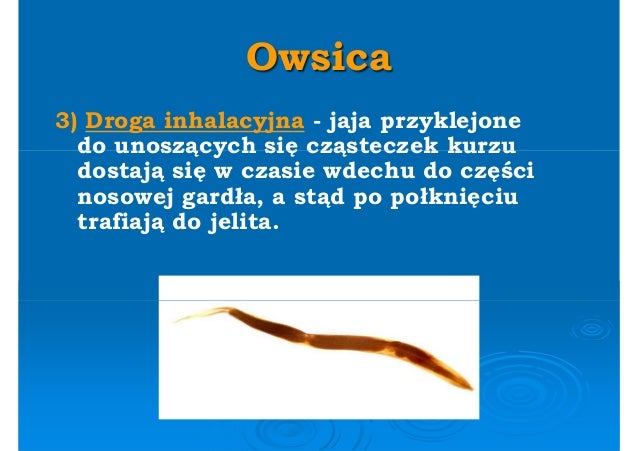 Owsica

3) Droga inhalacyjna - jaja przyklejone do unoszących się cząsteczek kurzu dostają się w czasie wdechu do części nosowej gardła, a stąd po połknięciu trafiają do jelita.